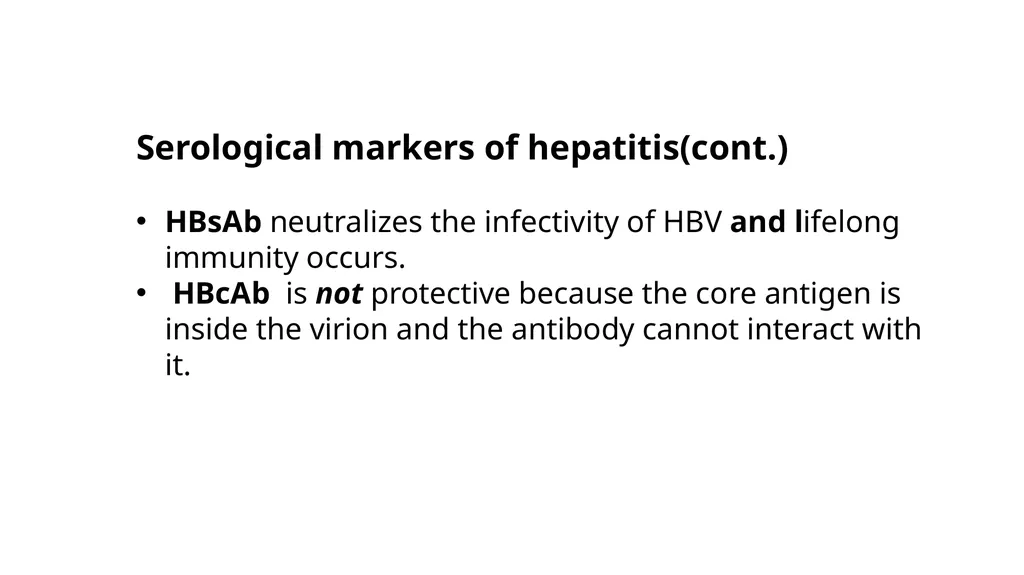 Serological markers of hepatitis(cont.)

• HBsAb neutralizes the infectivity of HBV and lifelong immunity occurs.
• HBcAb is not protective because the core antigen is inside the virion and the antibody cannot interact with it.